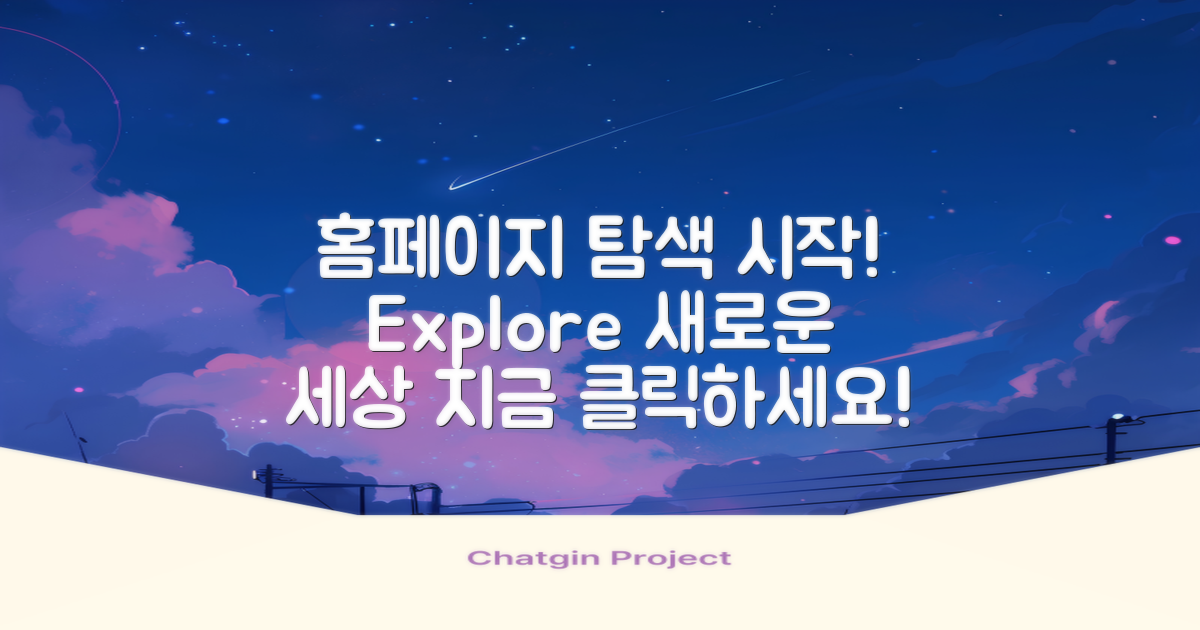 홈페이지 탐색 시작! Explore 새로운 세상 지금 클릭하세요!

Chatgin Project